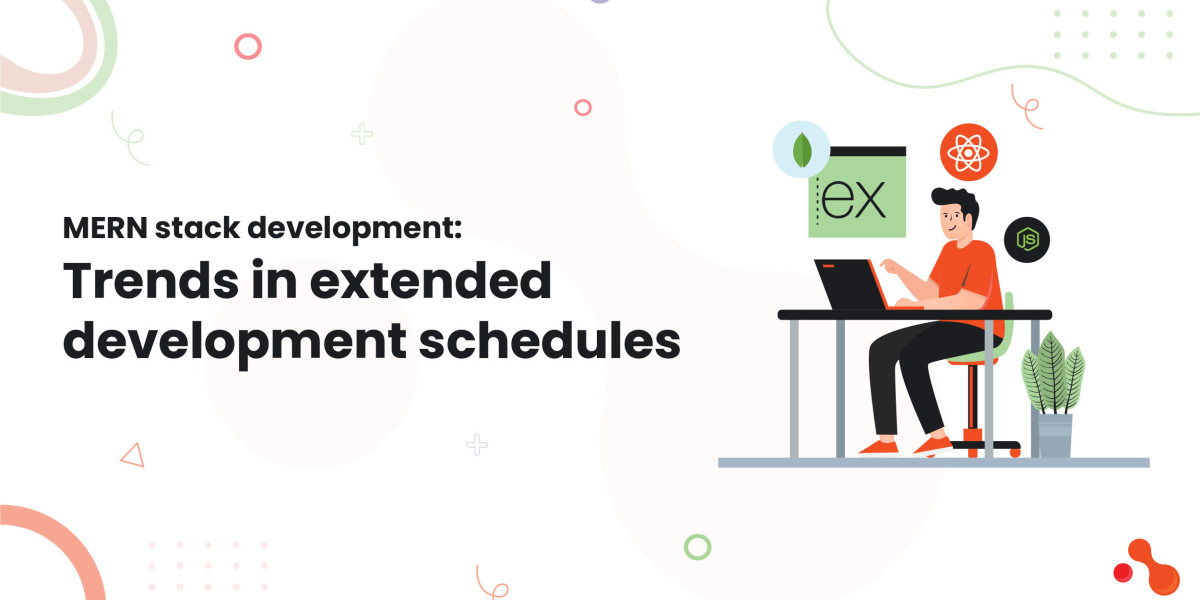 MERN stack development:

Trends in extended development schedules

ex

JS